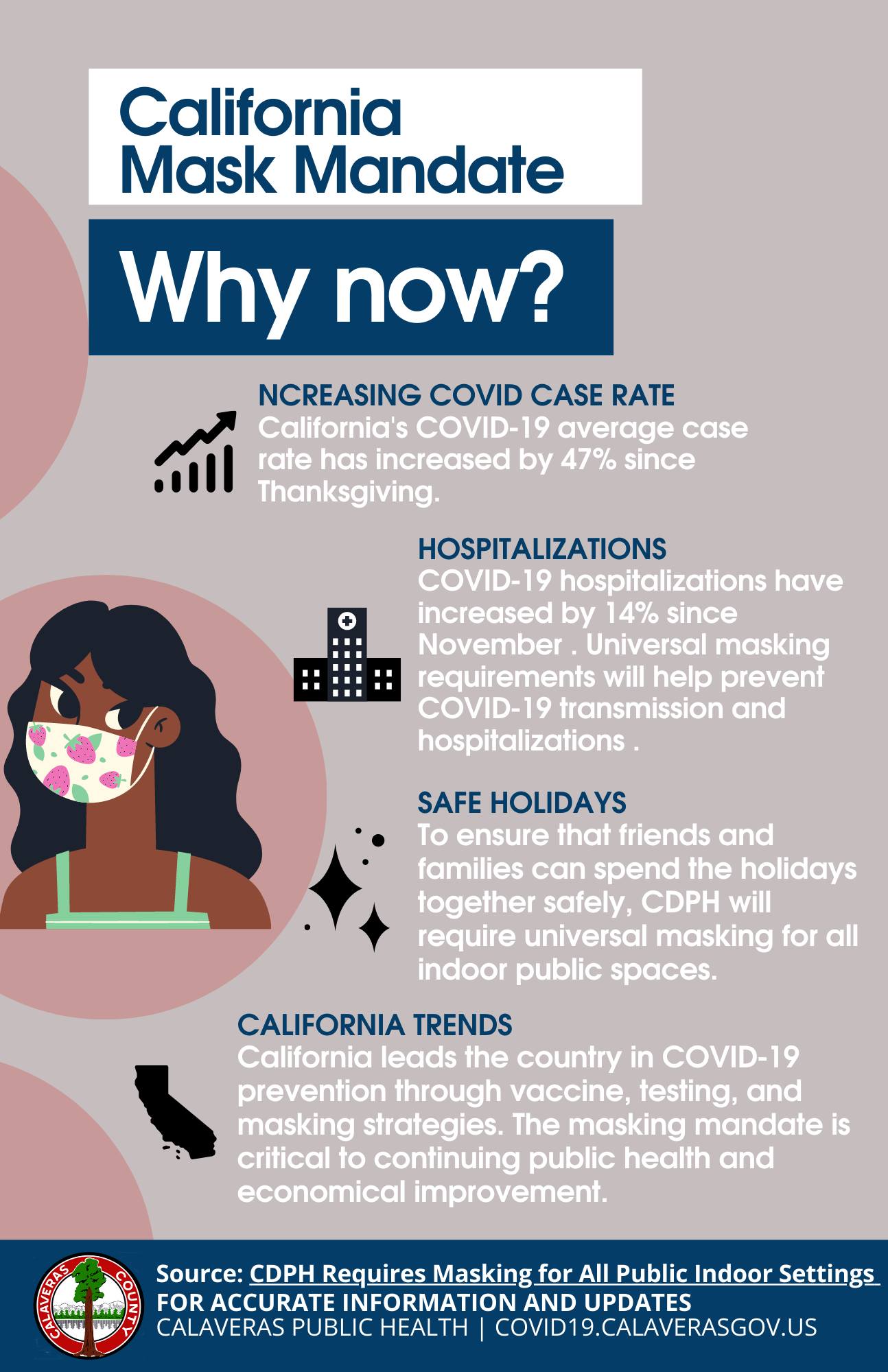 California Mask Mandate

Why now?

NCREASING COVID CASE RATE
California's COVID-19 average case rate has increased by 47% since Thanksgiving.

HOSPITALIZATIONS
COVID-19 hospitalizations have increased by 14% since November . Universal masking requirements will help prevent COVID-19 transmission and hospitalizations .

SAFE HOLIDAYS
To ensure that friends and families can spend the holidays together safely, CDPH will require universal masking for all indoor public spaces.

CALIFORNIA TRENDS
California leads the country in COVID-19 prevention through vaccine, testing, and masking strategies. The masking mandate is critical to continuing public health and economical improvement.

CALAVERAS COUNTY

Source: CDPH Requires Masking for All Public Indoor Settings
FOR ACCURATE INFORMATION AND UPDATES
CALAVERAS PUBLIC HEALTH | COVID19.CALAVERASGOV.US